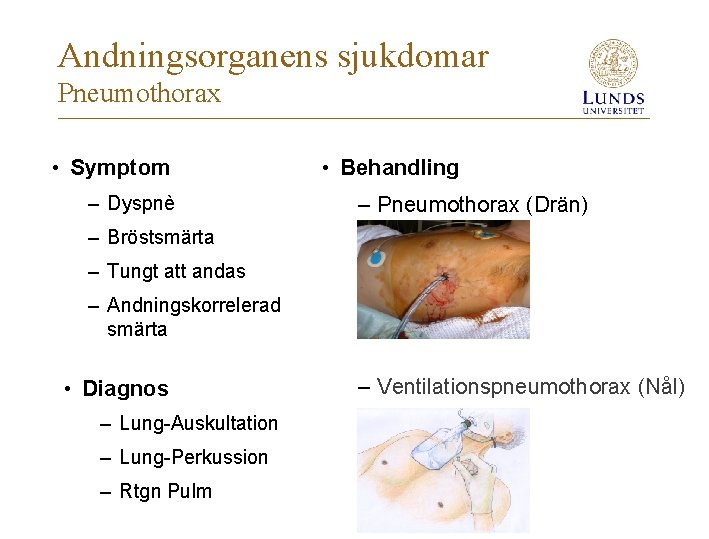 Andningsorganens sjukdomar
Pneumothorax

LUNDS UNIVERSITET

• Symptom
– Dyspnè
– Bröstsmärta
– Tungt att andas
– Andningskorrelerad smärta

• Diagnos
– Lung-Auskultation
– Lung-Perkussion
– Rtgn Pulm

• Behandling
– Pneumothorax (Drän)
– Ventilationspneumothorax (Nål)